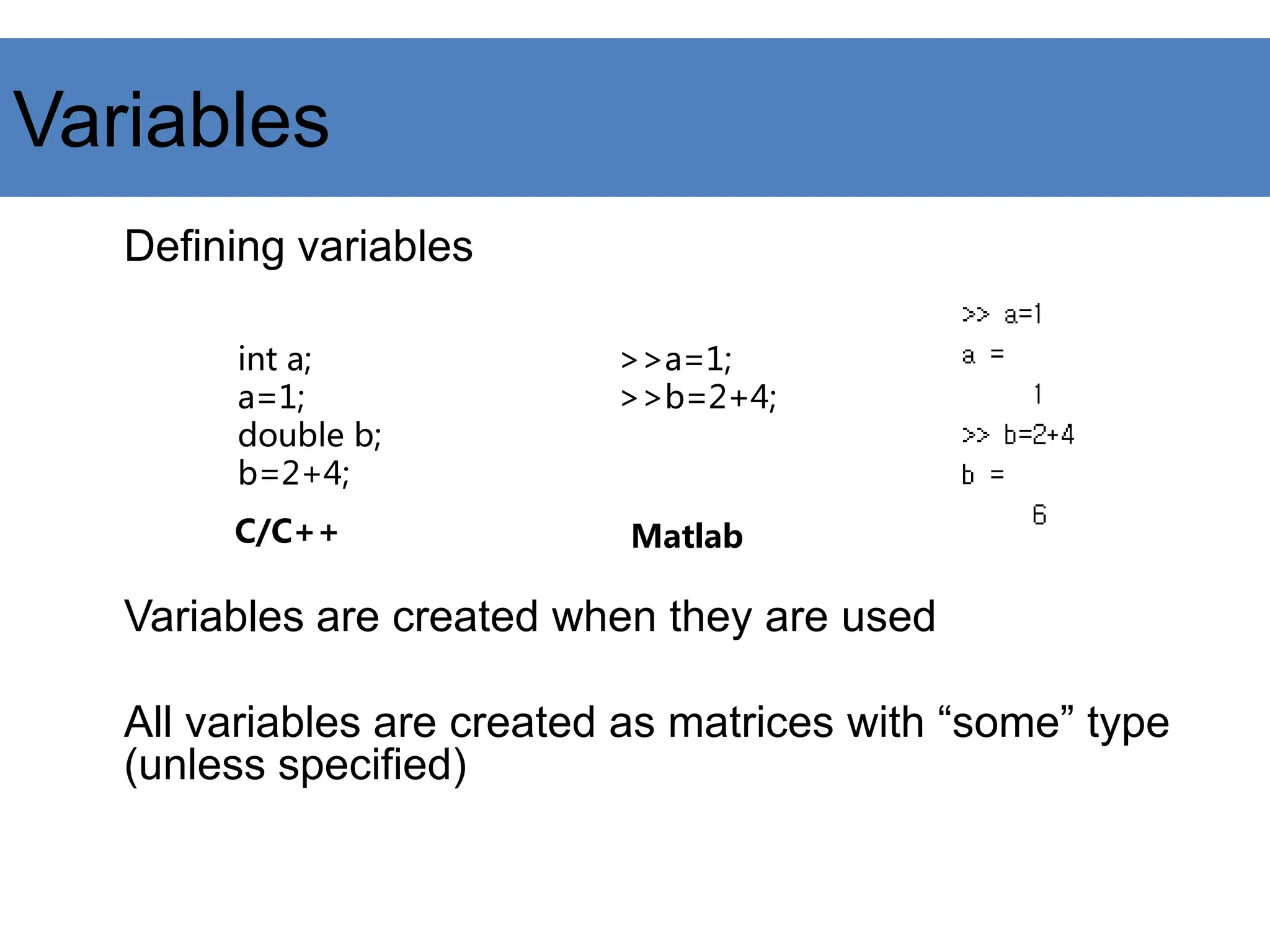 Variables

Defining variables

int a;
a=1;
double b;
b=2+4;

C/C++

>>a=1;
>>b=2+4;

Matlab

>> a=1

a =

1

>> b=2+4

b =

6

Variables are created when they are used

All variables are created as matrices with “some” type (unless specified)